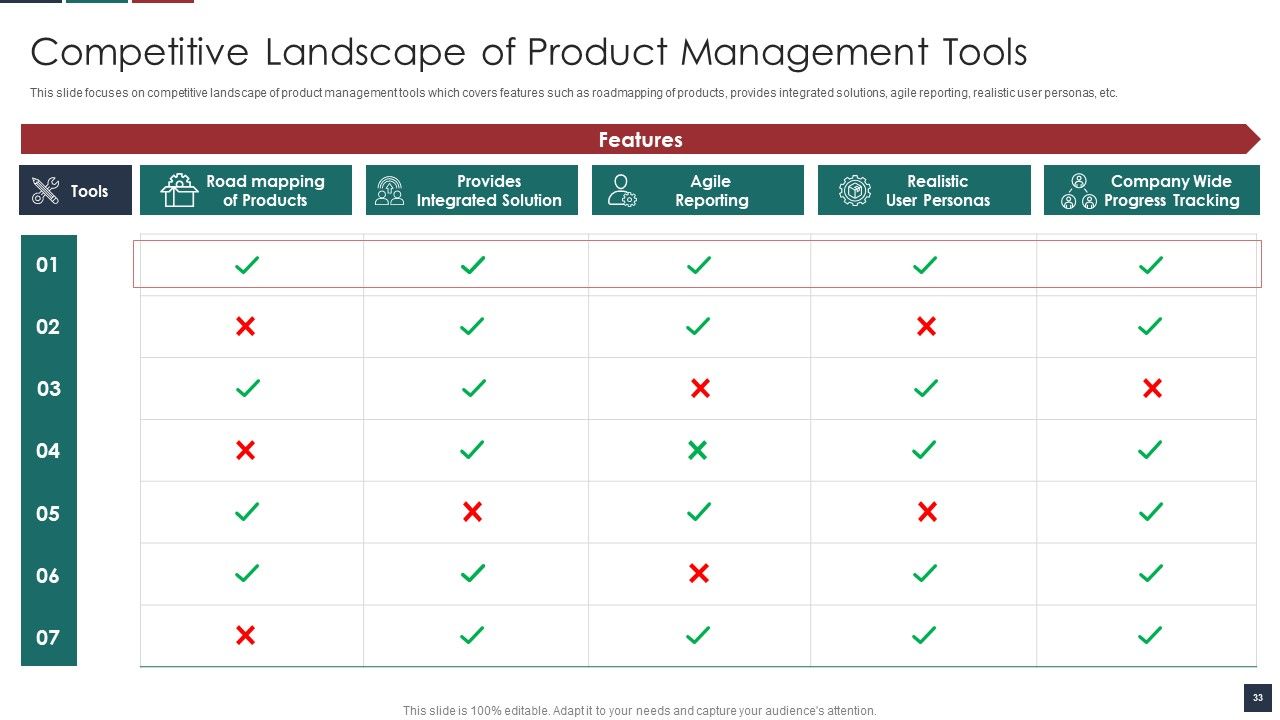 Competitive Landscape of Product Management Tools

This slide focuses on competitive landscape of product management tools which covers features such as roadmapping of products, provides integrated solutions, agile reporting, realistic user personas, etc.

Features

| Tools | Road mapping of Products | Provides Integrated Solution | Agile Reporting | Realistic User Personas | Company Wide Progress Tracking |
|---|---|---|---|---|---|
| 01 | ✓ | ✓ | ✓ | ✓ | ✓ |
| 02 | ✗ | ✓ | ✓ | ✗ | ✓ |
| 03 | ✓ | ✓ | ✗ | ✓ | ✗ |
| 04 | ✗ | ✓ | ✗ | ✓ | ✓ |
| 05 | ✓ | ✗ | ✓ | ✗ | ✓ |
| 06 | ✓ | ✓ | ✗ | ✓ | ✓ |
| 07 | ✗ | ✓ | ✓ | ✓ | ✓ |

This slide is 100% editable. Adapt it to your needs and capture your audience's attention.

33